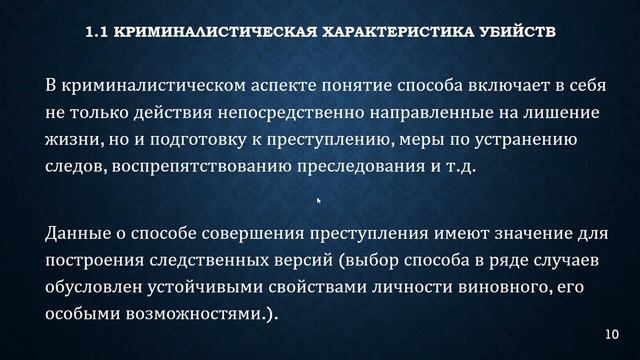 1.1 КРИМИНАЛИСТИЧЕСКАЯ ХАРАКТЕРИСТИКА УБИЙСТВ

В криминалистическом аспекте понятие способа включает в себя не только действия непосредственно направленные на лишение жизни, но и подготовку к преступлению, меры по устранению следов, воспрепятствованию преследования и т.д.

Данные о способе совершения преступления имеют значение для построения следственных версий (выбор способа в ряде случаев обусловлен устойчивыми свойствами личности виновного, его особыми возможностями.).

10